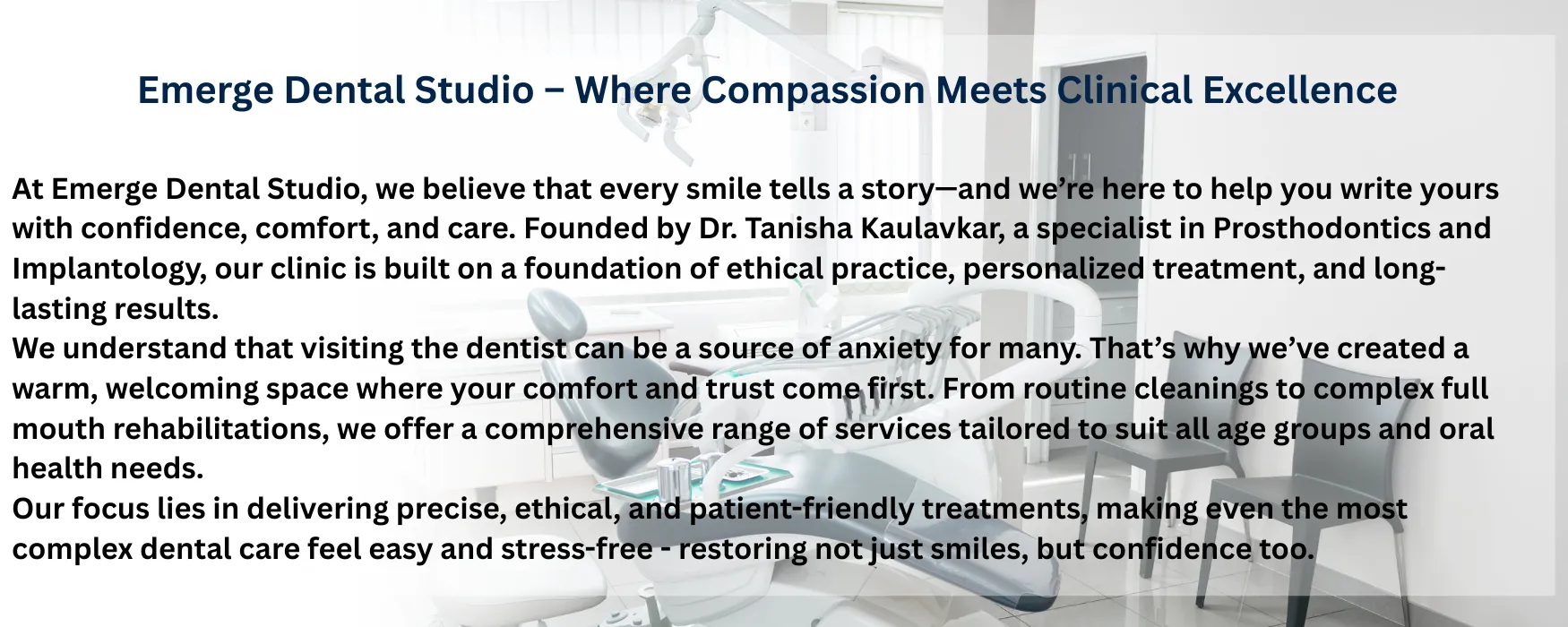 Emerge Dental Studio – Where Compassion Meets Clinical Excellence

At Emerge Dental Studio, we believe that every smile tells a story—and we're here to help you write yours with confidence, comfort, and care. Founded by Dr. Tanisha Kaulavkar, a specialist in Prosthodontics and Implantology, our clinic is built on a foundation of ethical practice, personalized treatment, and long-lasting results.
We understand that visiting the dentist can be a source of anxiety for many. That's why we've created a warm, welcoming space where your comfort and trust come first. From routine cleanings to complex full mouth rehabilitations, we offer a comprehensive range of services tailored to suit all age groups and oral health needs.
Our focus lies in delivering precise, ethical, and patient-friendly treatments, making even the most complex dental care feel easy and stress-free - restoring not just smiles, but confidence too.